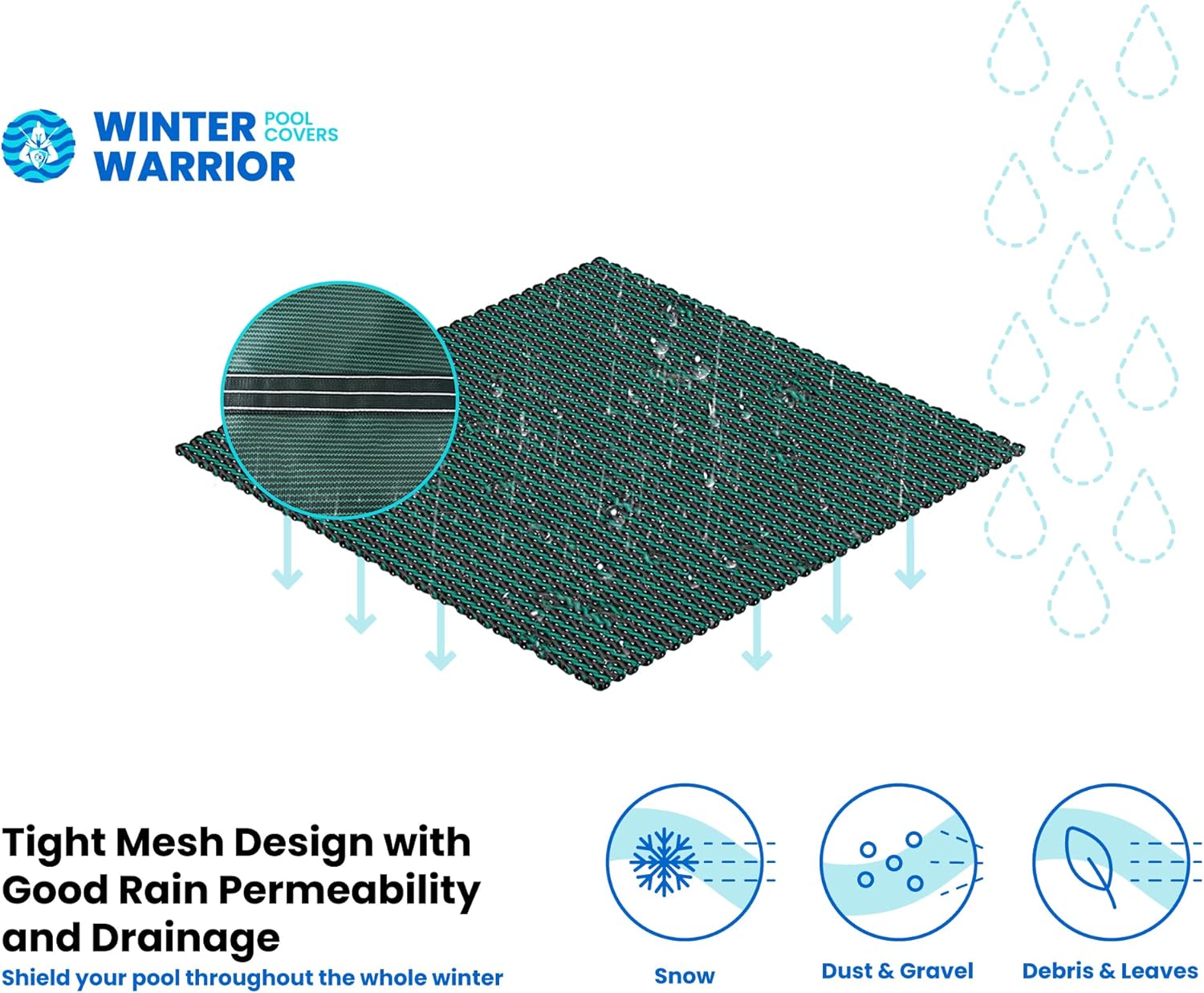 WINTER WARRIOR POOL COVERS

Tight Mesh Design with Good Rain Permeability and Drainage

Shield your pool throughout the whole winter

Snow

Dust & Gravel

Debris & Leaves